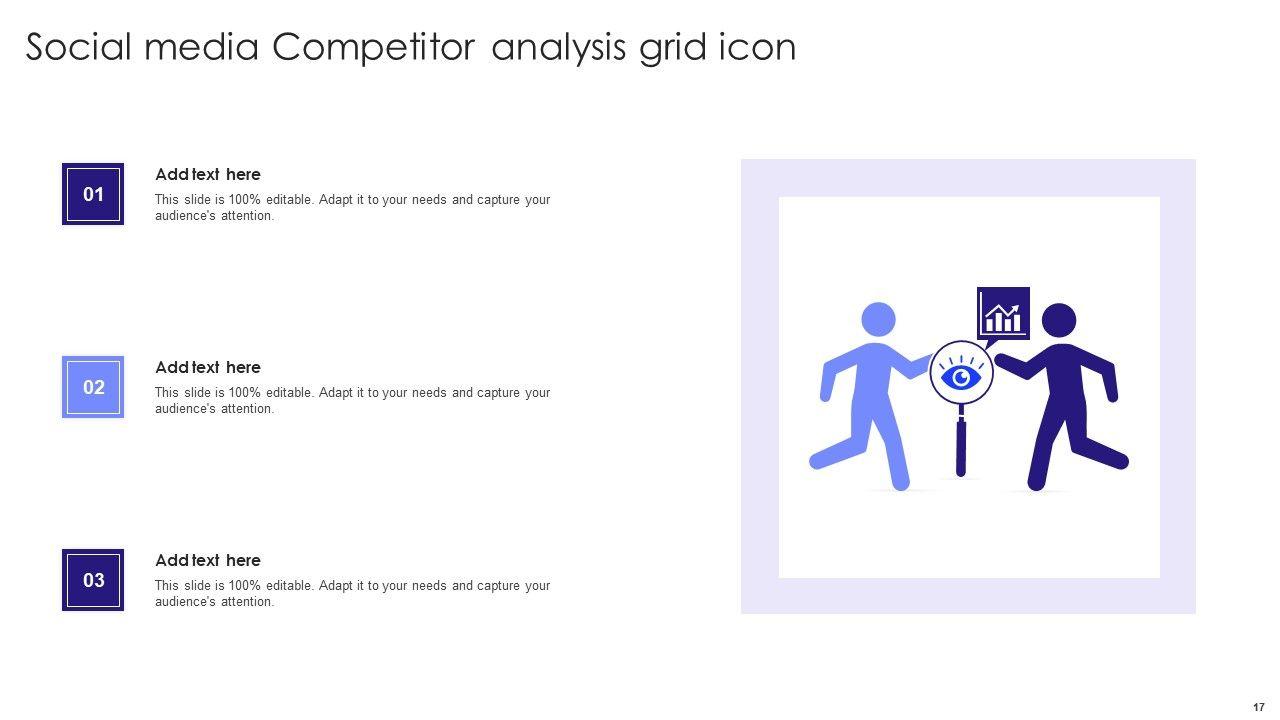 Social media Competitor analysis grid icon

01

Add text here

This slide is 100% editable. Adapt it to your needs and capture your audience's attention.

02

Add text here

This slide is 100% editable. Adapt it to your needs and capture your audience's attention.

03

Add text here

This slide is 100% editable. Adapt it to your needs and capture your audience's attention.

17